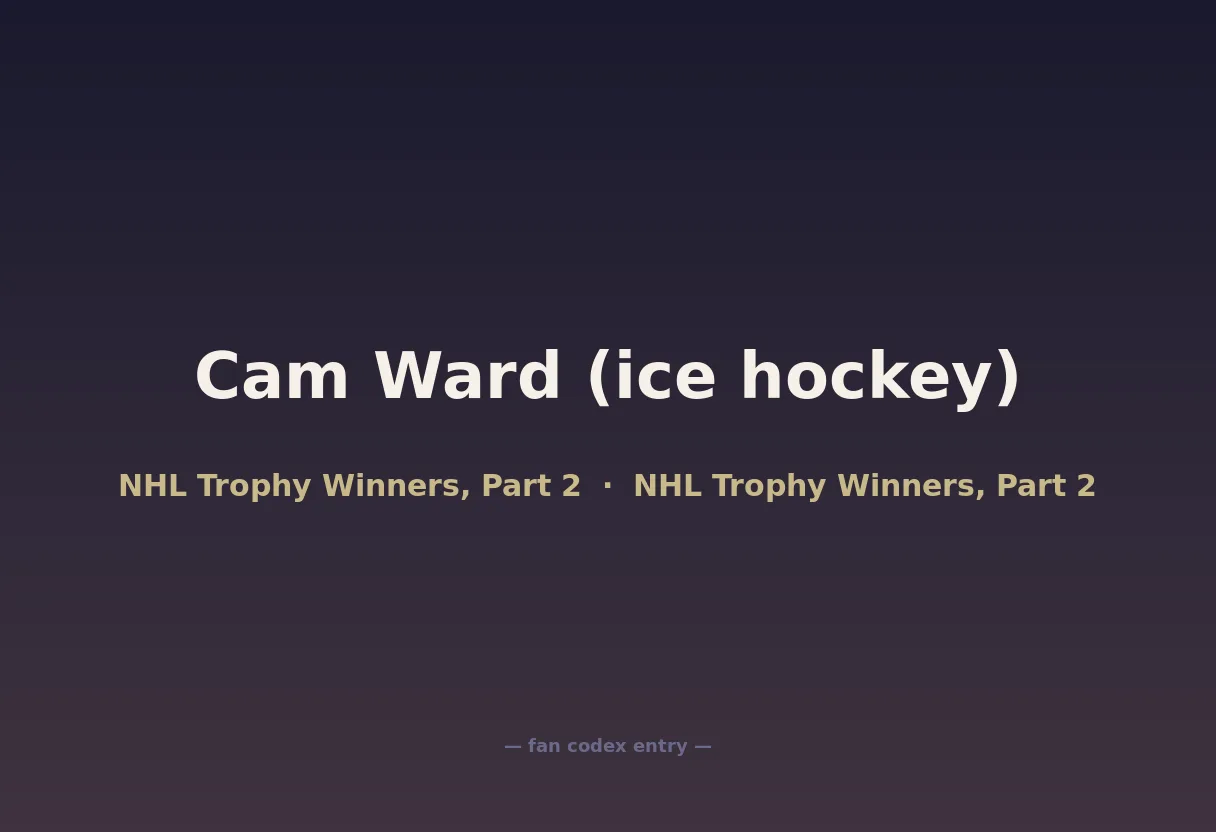 Cam Ward (ice hockey)

NHL Trophy Winners, Part 2 · NHL Trophy Winners, Part 2

— fan codex entry —